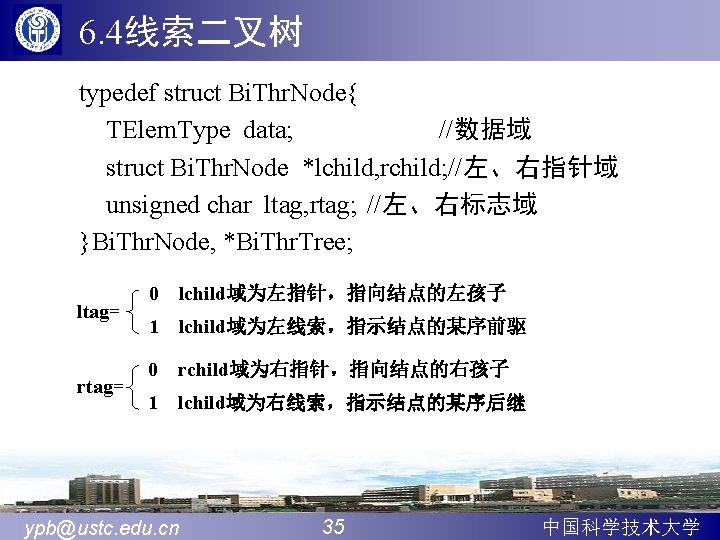 6.4线索二叉树

typedef struct BiThrNode{
TElemType data; //数据域
struct BiThrNode *lchild,rchild;//左、右指针域
unsigned char ltag,rtag; //左、右标志域
}BiThrNode, *BiThrTree;

ltag= 0 lchild域为左指针，指向结点的左孩子
1 lchild域为左线索，指示结点的某序前驱

rtag= 0 rchild域为右指针，指向结点的右孩子
1 lchild域为右线索，指示结点的某序后继

ypb@ustc.edu.cn 35 中国科学技术大学